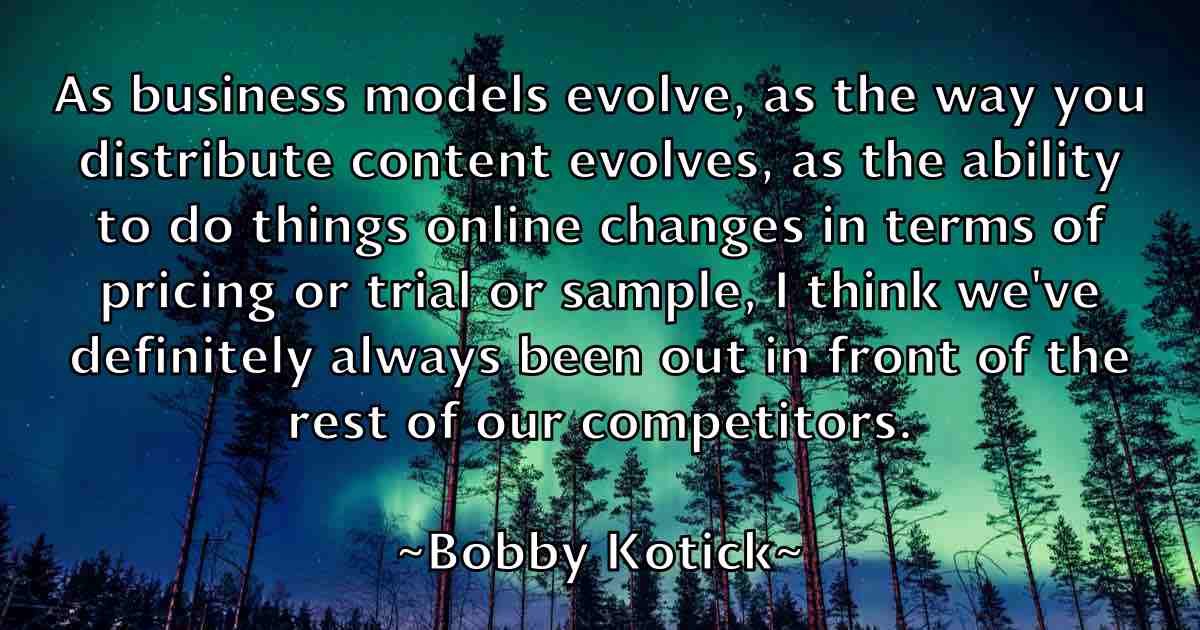 As business models evolve, as the way you distribute content evolves, as the ability to do things online changes in terms of pricing or trial or sample, I think we've definitely always been out in front of the rest of our competitors.

~Bobby Kotick~